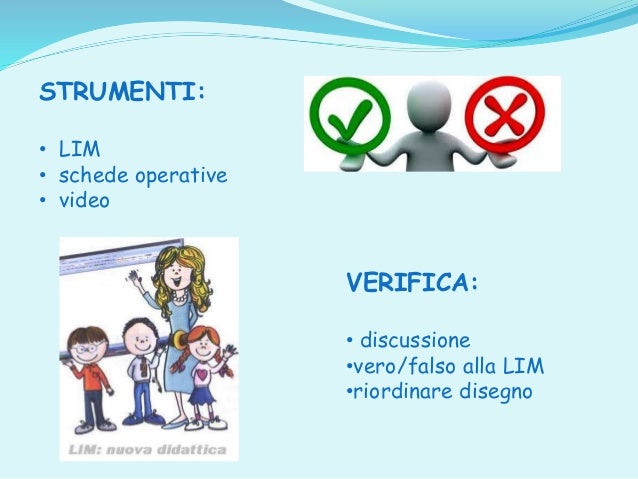 STRUMENTI:

• LIM
• schede operative
• video

LIM: nuova didattica

VERIFICA:

• discussione
•vero/falso alla LIM
•riordinare disegno